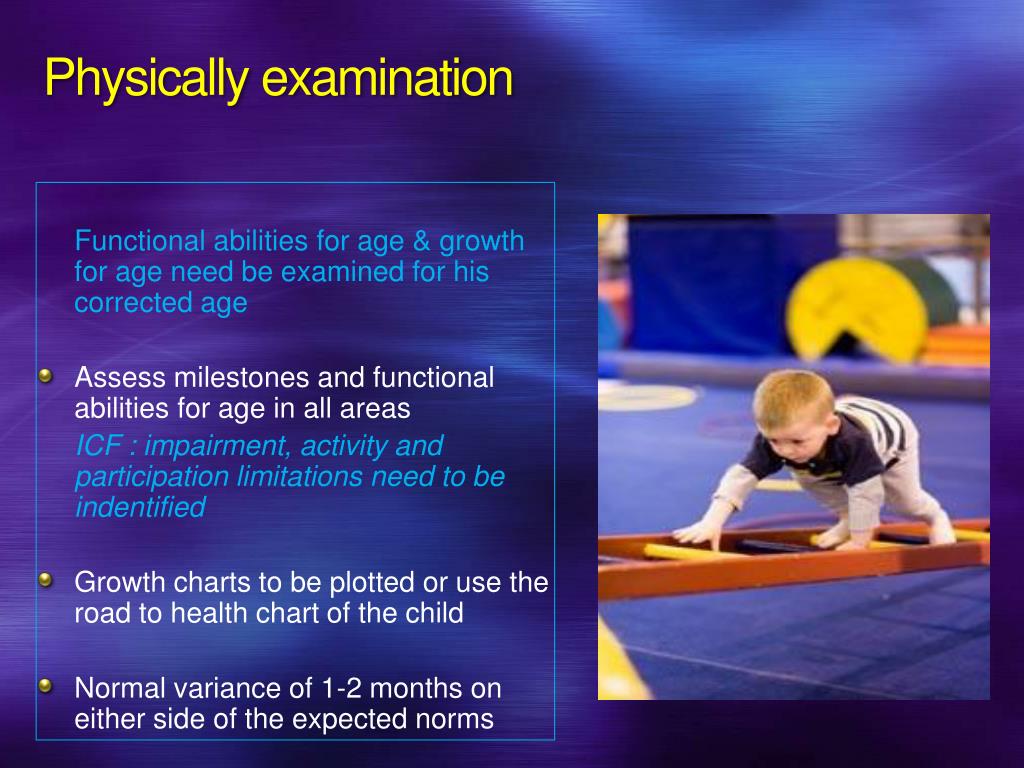 Physically examination

Functional abilities for age & growth for age need be examined for his corrected age

Assess milestones and functional abilities for age in all areas
ICF : impairment, activity and participation limitations need to be indentified

Growth charts to be plotted or use the road to health chart of the child

Normal variance of 1-2 months on either side of the expected norms